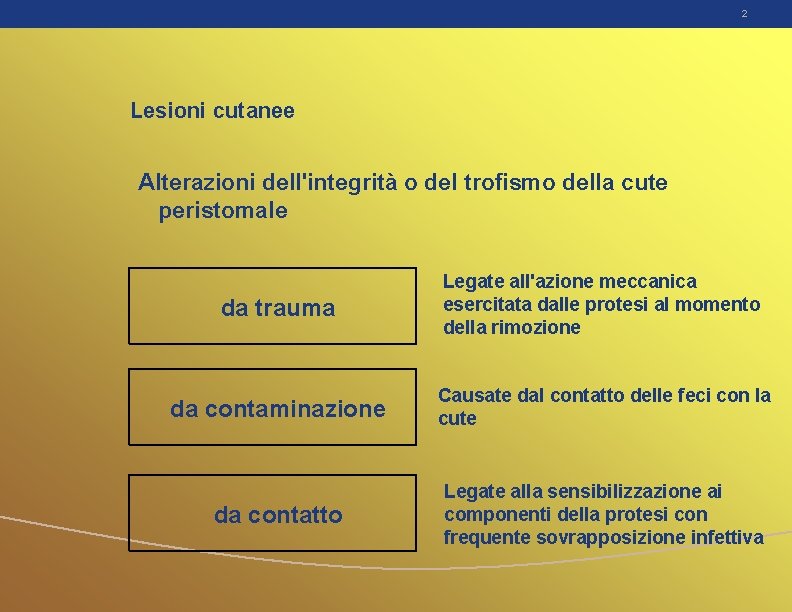 2

Lesioni cutanee

Alterazioni dell'integrità o del trofismo della cute peristomale

da trauma

Legate all'azione meccanica esercitata dalle protesi al momento della rimozione

da contaminazione

Causate dal contatto delle feci con la cute

da contatto

Legate alla sensibilizzazione ai componenti della protesi con frequente sovrapposizione infettiva